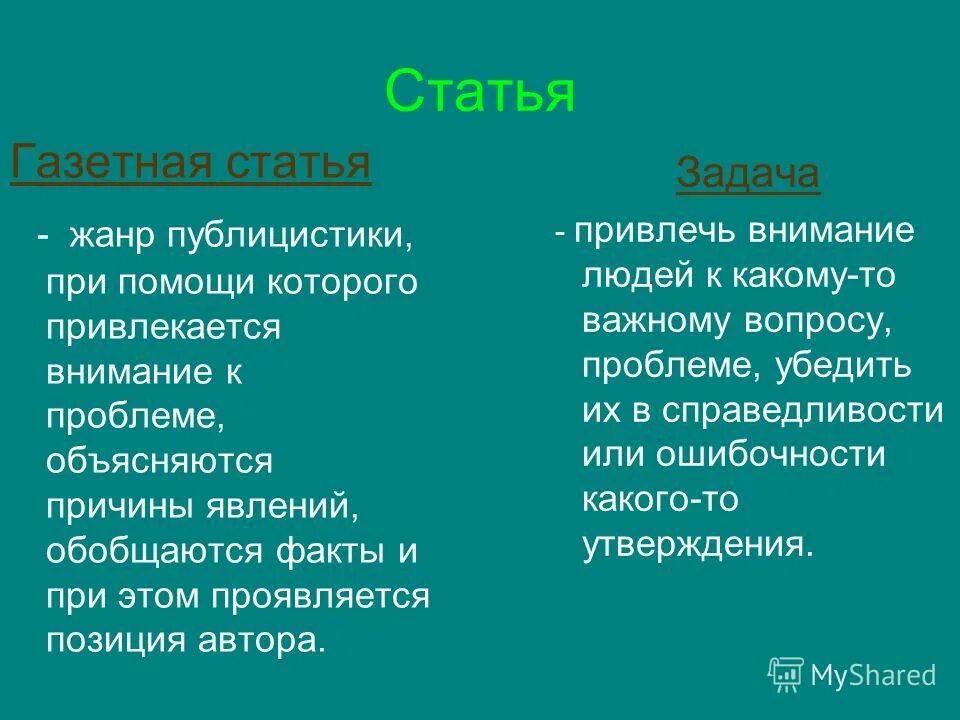 Статья

Газетная статья

- жанр публицистики, при помощи которого привлекается внимание к проблеме, объясняются причины явлений, обобщаются факты и при этом проявляется позиция автора.

Задача

- привлечь внимание людей к какому-то важному вопросу, проблеме, убедить их в справедливости или ошибочности какого-то утверждения.

MyShared